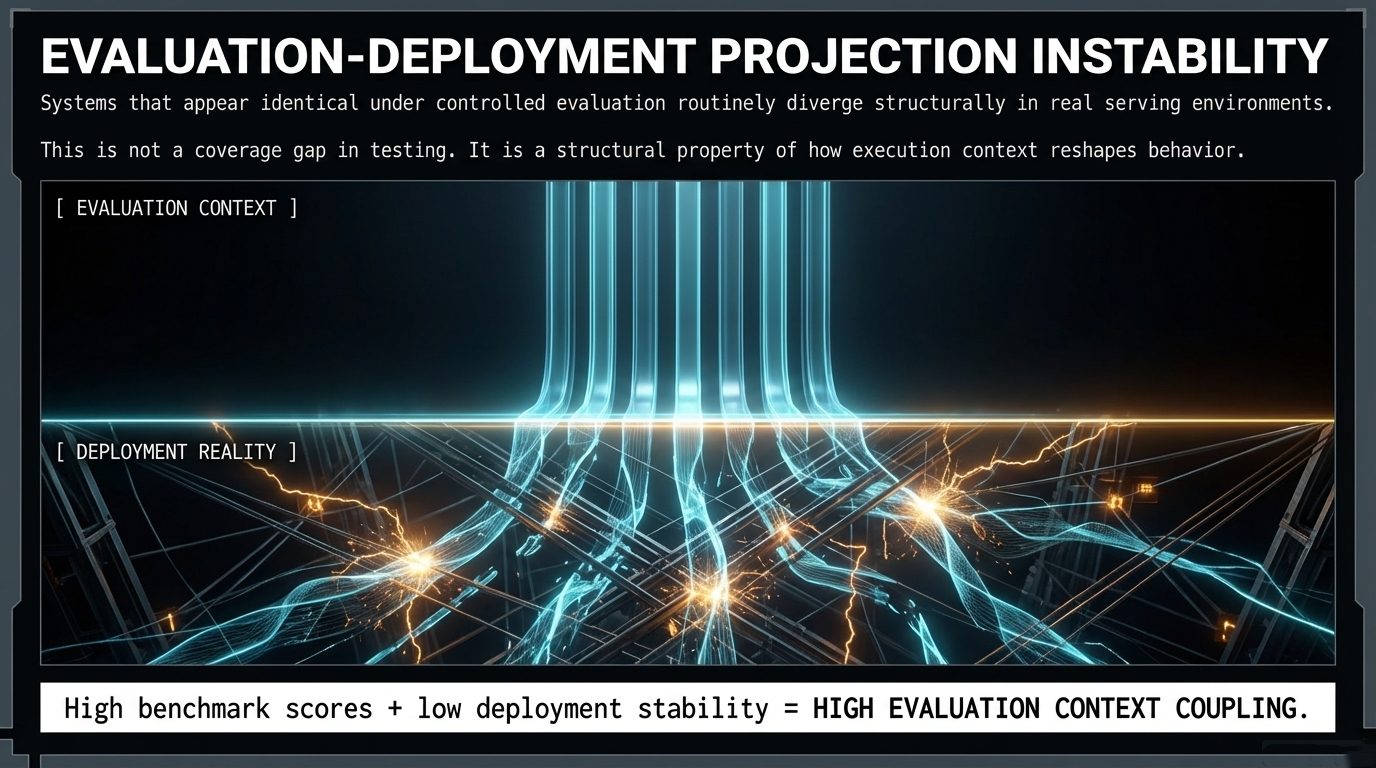 EVALUATION-DEPLOYMENT PROJECTION INSTABILITY

Systems that appear identical under controlled evaluation routinely diverge structurally in real serving environments.

This is not a coverage gap in testing. It is a structural property of how execution context reshapes behavior.

[ EVALUATION CONTEXT ]

[ DEPLOYMENT REALITY ]

High benchmark scores + low deployment stability = HIGH EVALUATION CONTEXT COUPLING.